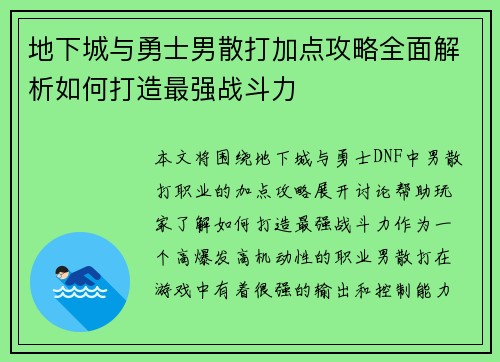 地下城与勇士男散打加点攻略全面解析如何打造最强战斗力

本文将围绕地下城与勇士DNF中男散打职业的加点攻略展开讨论帮助玩家了解如何打造最强战斗力作为一个高爆发高机动性的职业男散打在游戏中有着很强的输出和控制能力